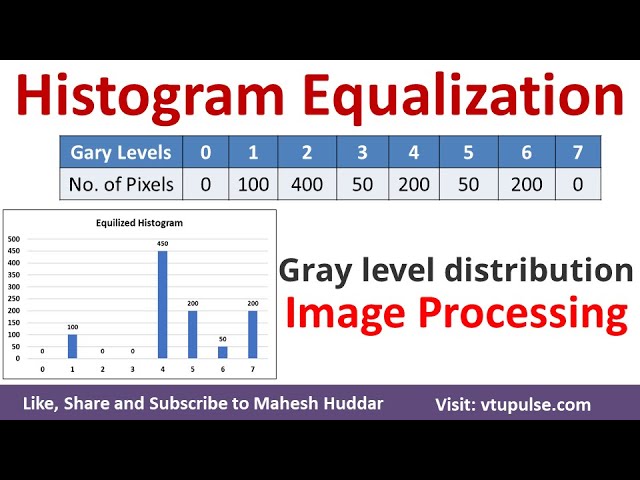 Histogram Equalization

| Gary Levels | 0 | 1 | 2 | 3 | 4 | 5 | 6 | 7 |
|---|---|---|---|---|---|---|---|---|
| No. of Pixels | 0 | 100 | 400 | 50 | 200 | 50 | 200 | 0 |

Equilized Histogram

500
450
400
350
300
250
200
150
100
50
0

0 100 0 0 450 200 50 200

0 1 2 3 4 5 6 7

Gray level distribution
Image Processing

Like, Share and Subscribe to Mahesh Huddar
Visit: vtupulse.com